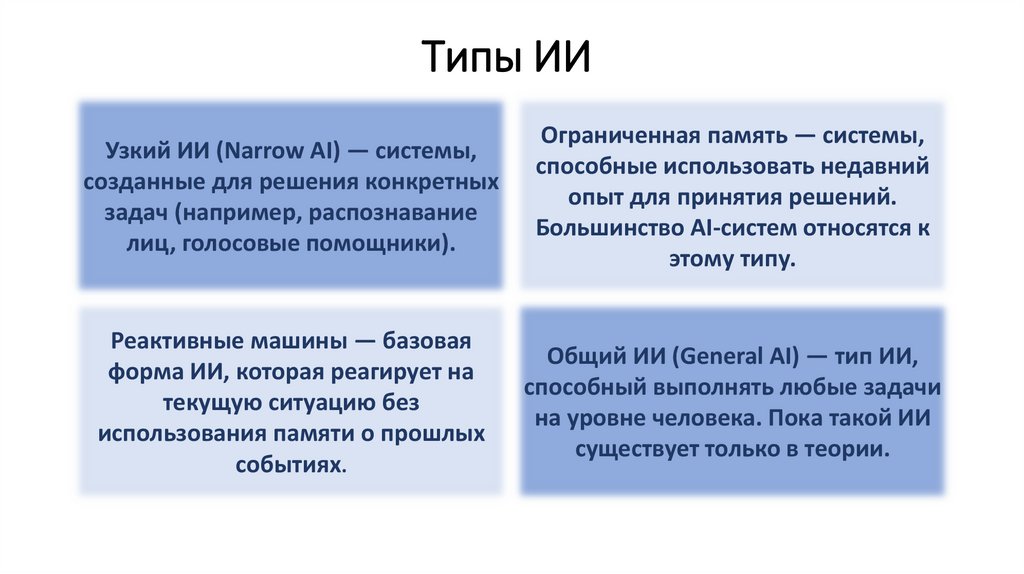 Типы ИИ

Узкий ИИ (Narrow AI) — системы, созданные для решения конкретных задач (например, распознавание лиц, голосовые помощники).

Ограниченная память — системы, способные использовать недавний опыт для принятия решений. Большинство AI-систем относятся к этому типу.

Реактивные машины — базовая форма ИИ, которая реагирует на текущую ситуацию без использования памяти о прошлых событиях.

Общий ИИ (General AI) — тип ИИ, способный выполнять любые задачи на уровне человека. Пока такой ИИ существует только в теории.